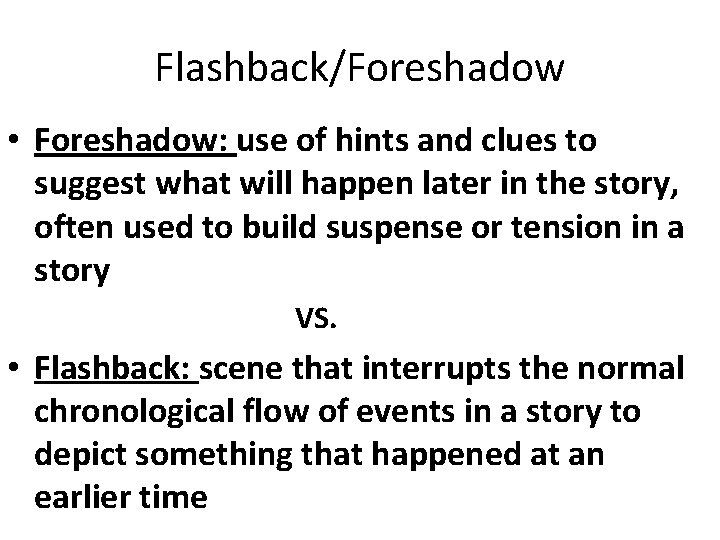 Flashback/Foreshadow

• Foreshadow: use of hints and clues to suggest what will happen later in the story, often used to build suspense or tension in a story

VS.

• Flashback: scene that interrupts the normal chronological flow of events in a story to depict something that happened at an earlier time